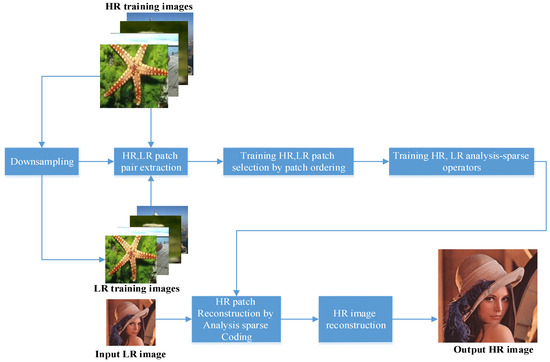 HR training images

Downsampling

HR,LR patch pair extraction

Training HR,LR patch selection by patch ordering

Training HR, LR analysis-sparse operators

LR training images

Input LR image

HR patch Reconstruction by Analysis sparse Coding

HR image reconstruction

Output HR image